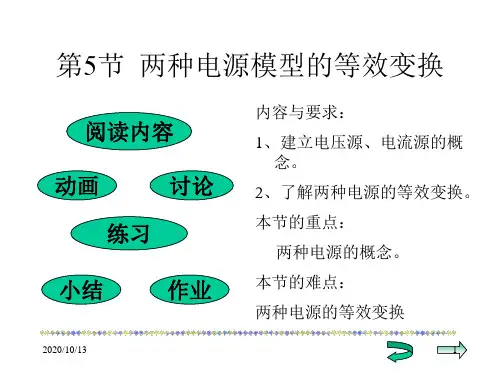 第5节 两种电源模型的等效变换

阅读内容

动画

讨论

练习

小结

作业

内容与要求：

1、建立电压源、电流源的概念。

2、了解两种电源的等效变换。

本节的重点：

两种电源的概念。

本节的难点：

两种电源的等效变换

2020/10/13